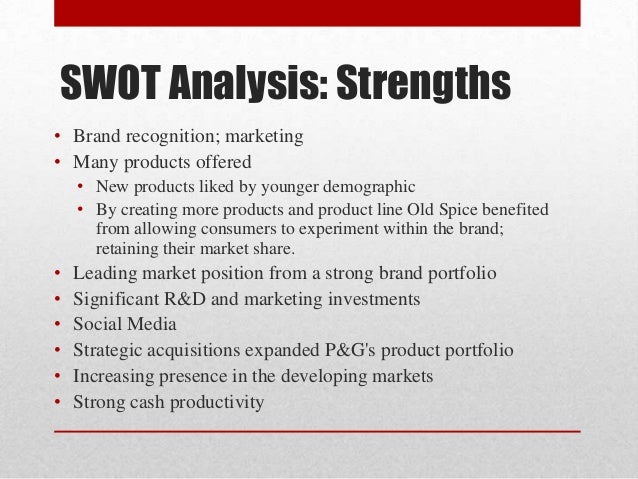 SWOT Analysis: Strengths

• Brand recognition; marketing
• Many products offered
  • New products liked by younger demographic
  • By creating more products and product line Old Spice benefited from allowing consumers to experiment within the brand; retaining their market share.
• Leading market position from a strong brand portfolio
• Significant R&D and marketing investments
• Social Media
• Strategic acquisitions expanded P&G's product portfolio
• Increasing presence in the developing markets
• Strong cash productivity